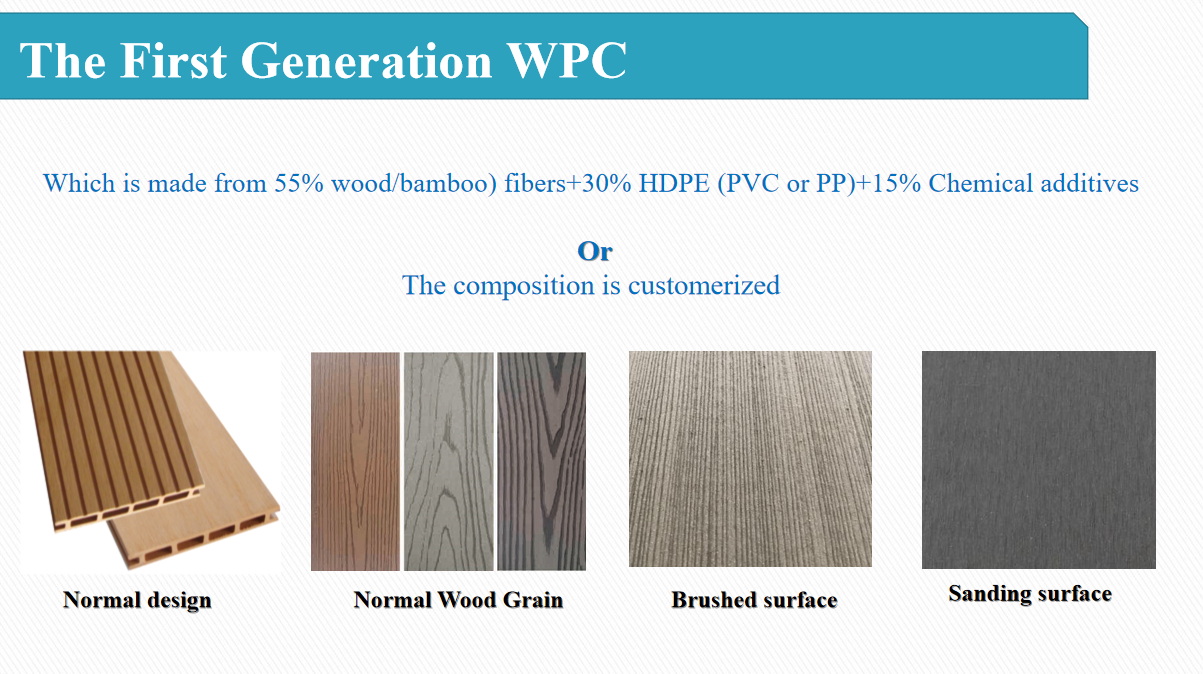 The First Generation WPC

Which is made from 55% wood/bamboo) fibers+30% HDPE (PVC or PP)+15% Chemical additives

Or
The composition is customerized

Normal design

Normal Wood Grain

Brushed surface

Sanding surface